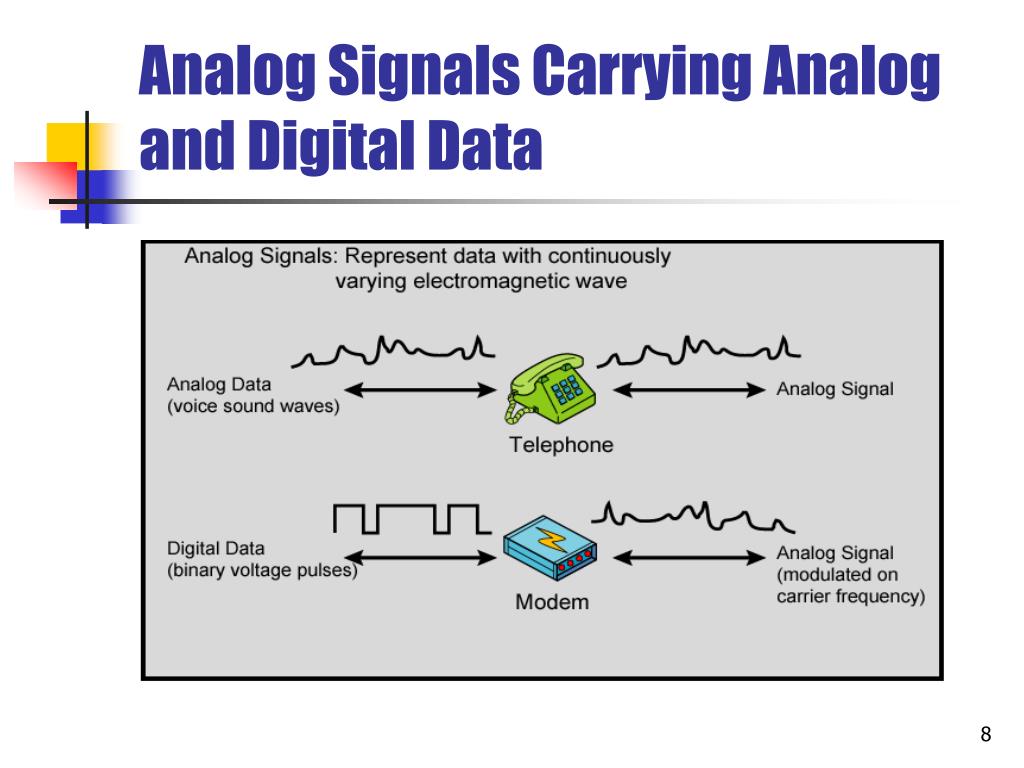 Analog Signals Carrying Analog and Digital Data

Analog Signals: Represent data with continuously varying electromagnetic wave

Analog Data (voice sound waves)

Telephone

Analog Signal

Digital Data (binary voltage pulses)

Modem

Analog Signal (modulated on carrier frequency)

8